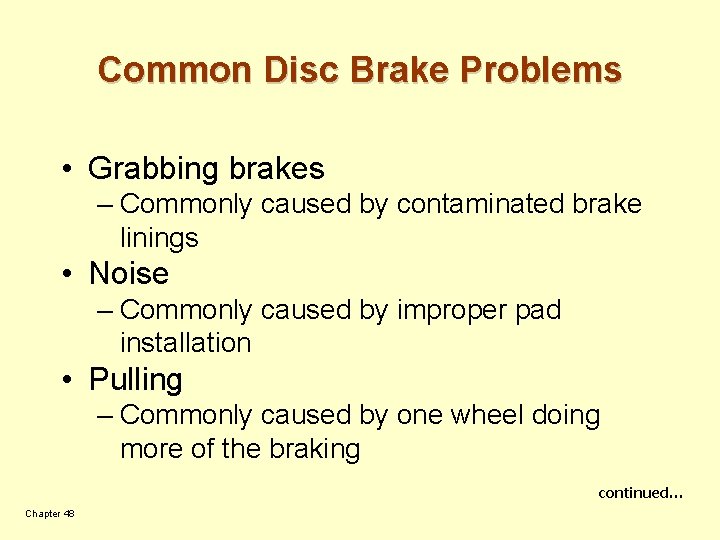 Common Disc Brake Problems

• Grabbing brakes
– Commonly caused by contaminated brake linings
• Noise
– Commonly caused by improper pad installation
• Pulling
– Commonly caused by one wheel doing more of the braking

continued...

Chapter 48